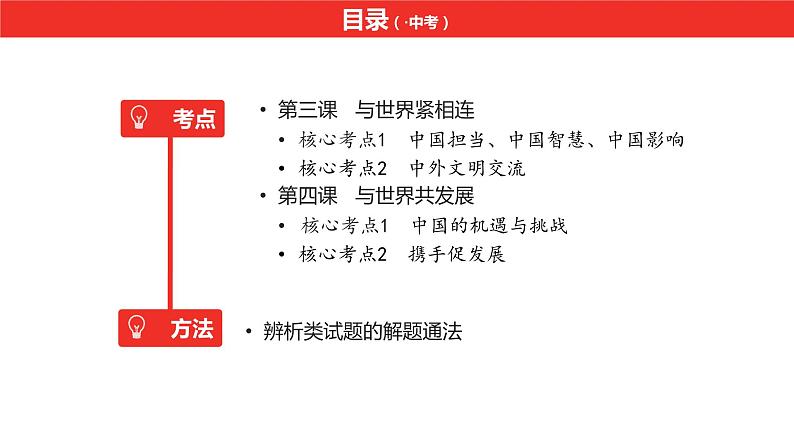 目录（·中考）

考点

• 第三课　与世界紧相连
• 核心考点1　中国担当、中国智慧、中国影响
• 核心考点2　中外文明交流
• 第四课　与世界共发展
• 核心考点1　中国的机遇与挑战
• 核心考点2　携手促发展

方法

• 辨析类试题的解题通法